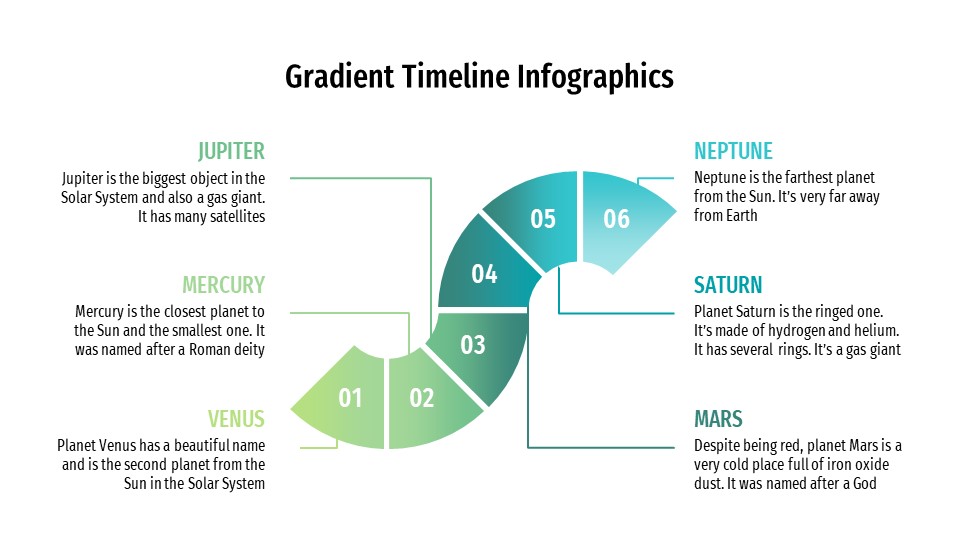 Gradient Timeline Infographics

JUPITER

Jupiter is the biggest object in the Solar System and also a gas giant. It has many satellites

MERCURY

Mercury is the closest planet to the Sun and the smallest one. It was named after a Roman deity

VENUS

Planet Venus has a beautiful name and is the second planet from the Sun in the Solar System

01

02

03

04

05

06

NEPTUNE

Neptune is the farthest planet from the Sun. It's very far away from Earth

SATURN

Planet Saturn is the ringed one. It's made of hydrogen and helium. It has several rings. It's a gas giant

MARS

Despite being red, planet Mars is a very cold place full of iron oxide dust. It was named after a God